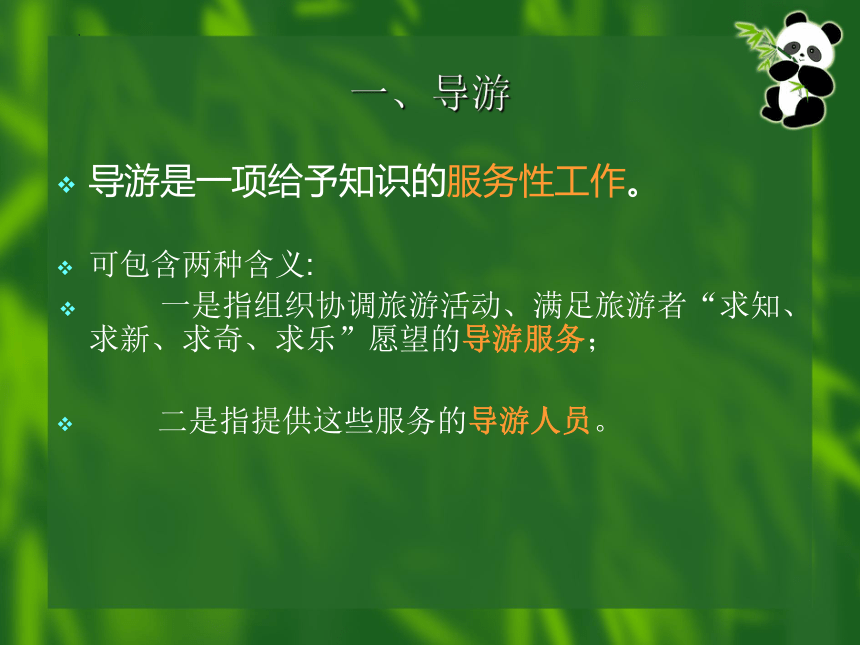 一、导游

❖ 导游是一项给予知识的服务性工作。

❖ 可包含两种含义:

❖ 一是指组织协调旅游活动、满足旅游者“求知、求新、求奇、求乐”愿望的导游服务;

❖ 二是指提供这些服务的导游人员。